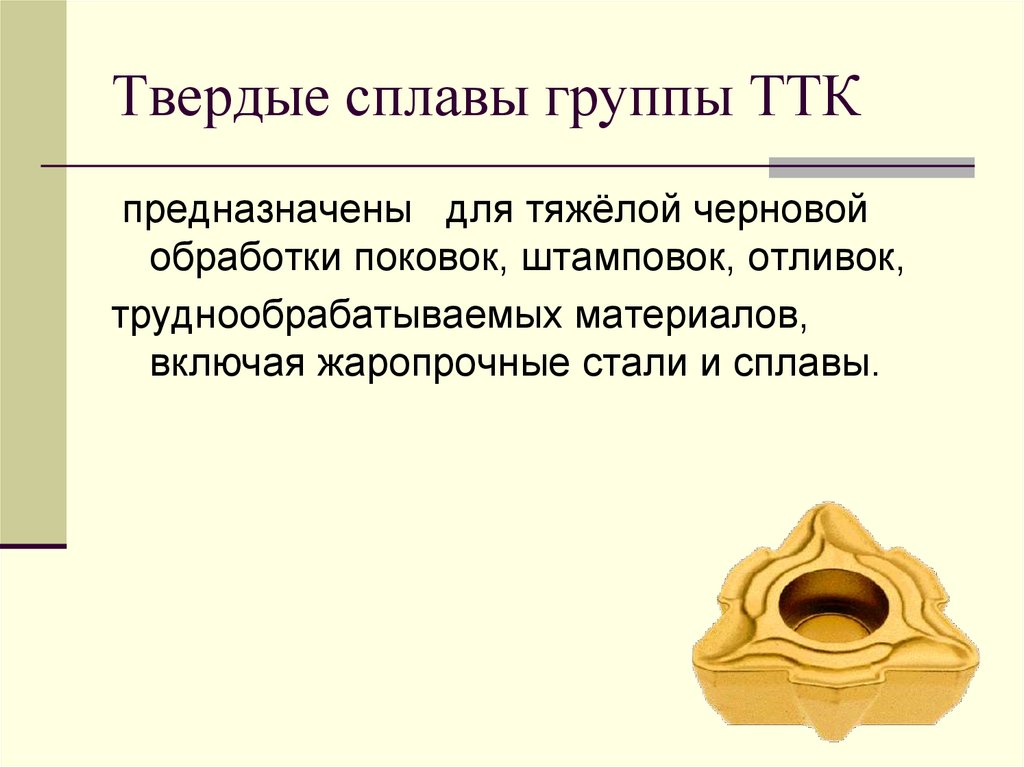 Твердые сплавы группы ТТК

предназначены для тяжёлой черновой обработки поковок, штамповок, отливок,

труднообрабатываемых материалов, включая жаропрочные стали и сплавы.